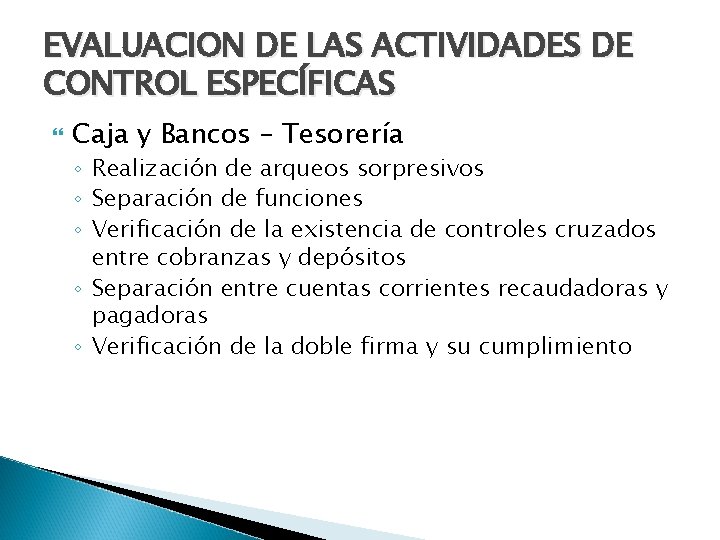 EVALUACION DE LAS ACTIVIDADES DE CONTROL ESPECÍFICAS

Caja y Bancos – Tesorería
◦ Realización de arqueos sorpresivos
◦ Separación de funciones
◦ Verificación de la existencia de controles cruzados entre cobranzas y depósitos
◦ Separación entre cuentas corrientes recaudadoras y pagadoras
◦ Verificación de la doble firma y su cumplimiento